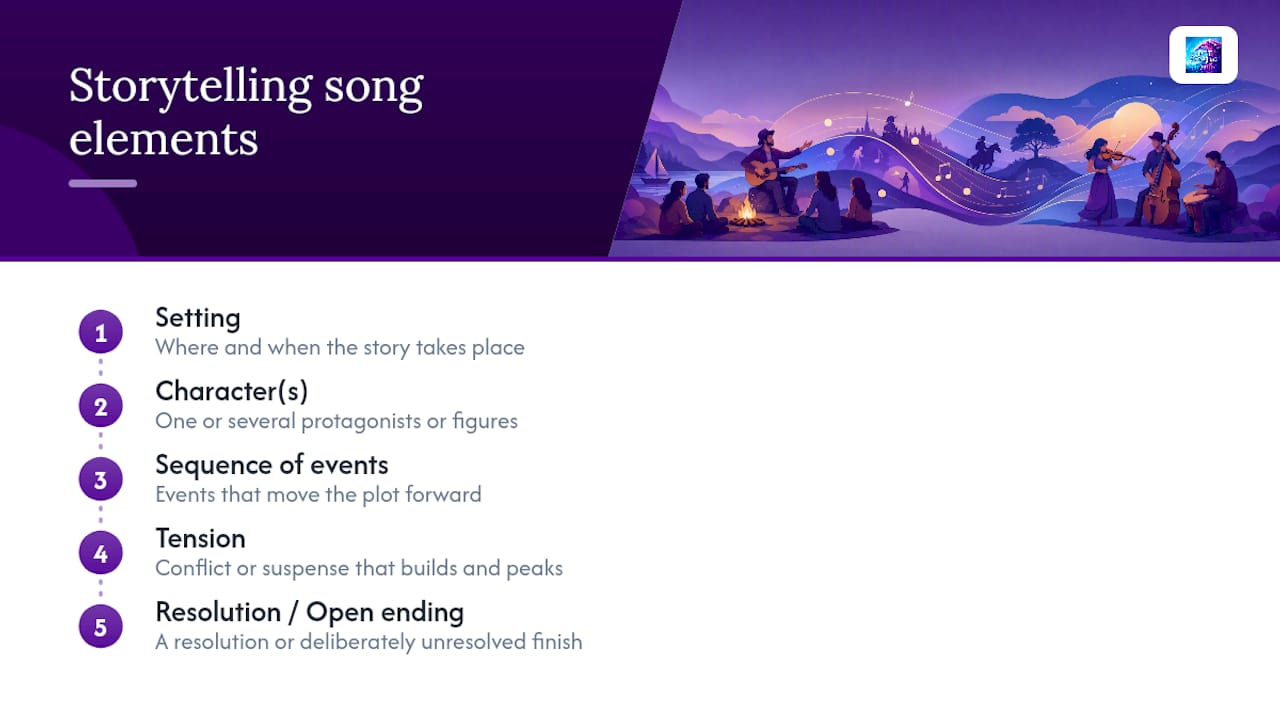 Storytelling song elements

1
Setting
Where and when the story takes place

2
Character(s)
One or several protagonists or figures

3
Sequence of events
Events that move the plot forward

4
Tension
Conflict or suspense that builds and peaks

5
Resolution / Open ending
A resolution or deliberately unresolved finish